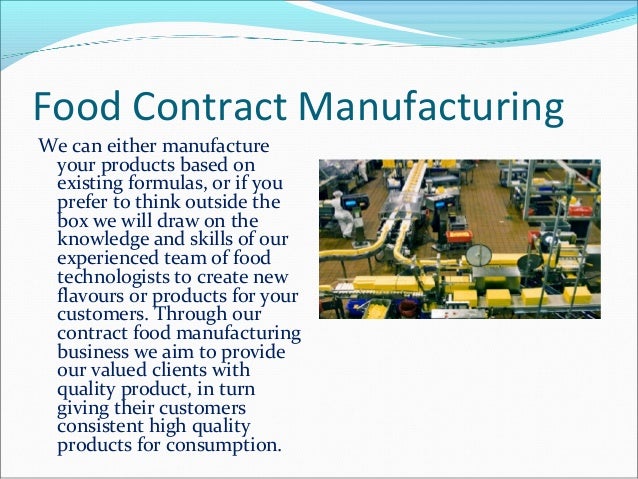 Food Contract Manufacturing

We can either manufacture your products based on existing formulas, or if you prefer to think outside the box we will draw on the knowledge and skills of our experienced team of food technologists to create new flavours or products for your customers. Through our contract food manufacturing business we aim to provide our valued clients with quality product, in turn giving their customers consistent high quality products for consumption.